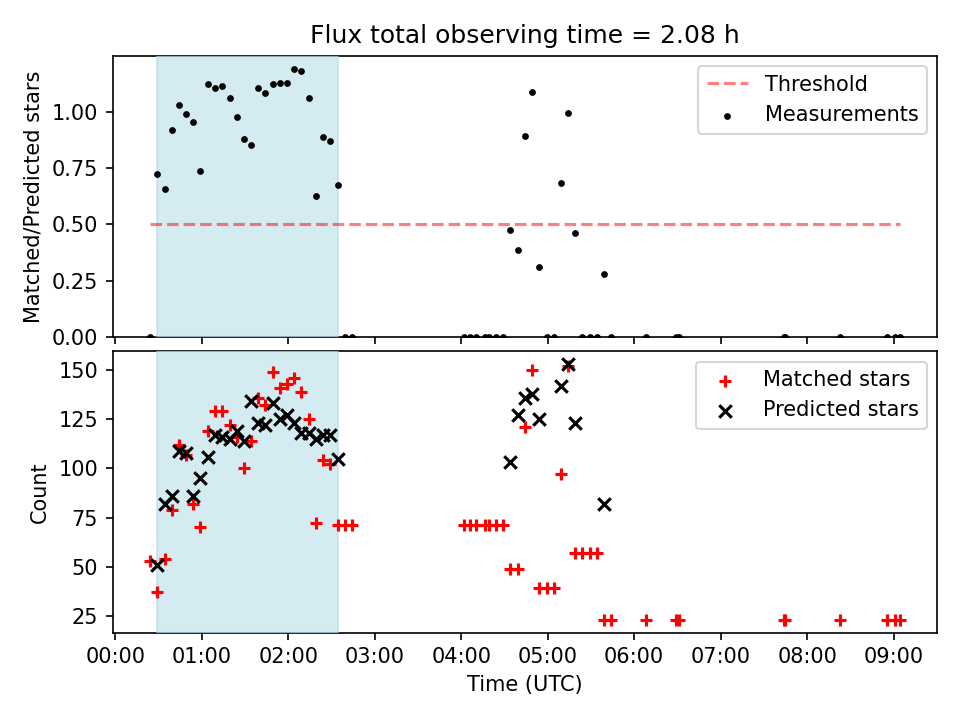 Flux total observing time = 2.08 h

Matched/Predicted stars

1.00
0.75
0.50
0.25
0.00

Threshold
Measurements

Count

150
125
100
75
50
25

Matched stars
Predicted stars

00:00 01:00 02:00 03:00 04:00 05:00 06:00 07:00 08:00 09:00

Time (UTC)